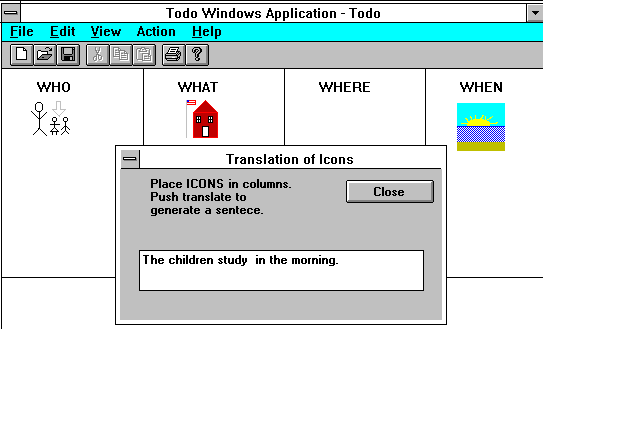 Todo Windows Application - Todo

File Edit View Action Help

WHO

WHAT

WHERE

WHEN

Translation of Icons

Place ICONS in columns. Push translate to generate a sentece.

Close

The children study  in the morning.